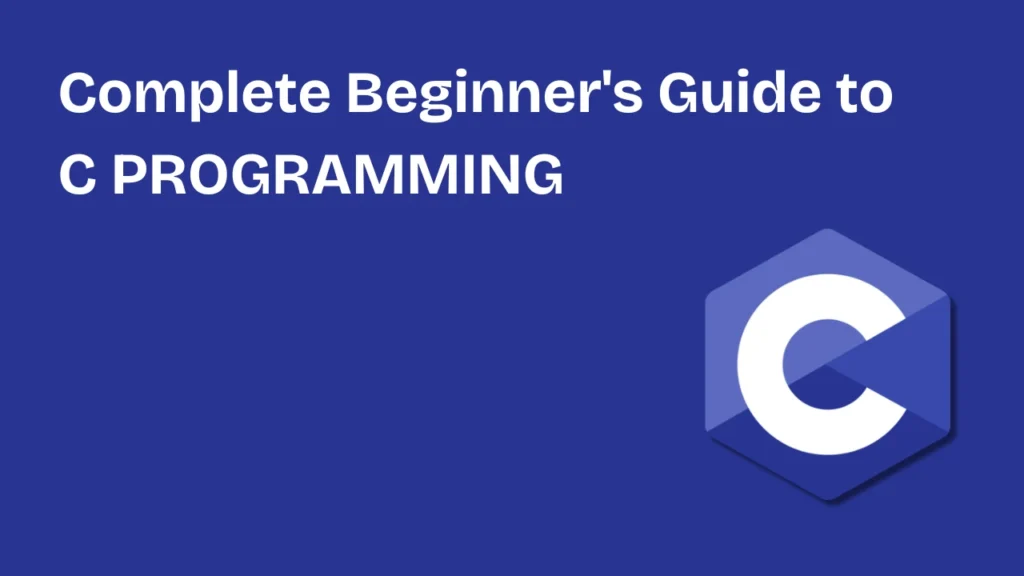 Complete Beginner's Guide to C PROGRAMMING

C